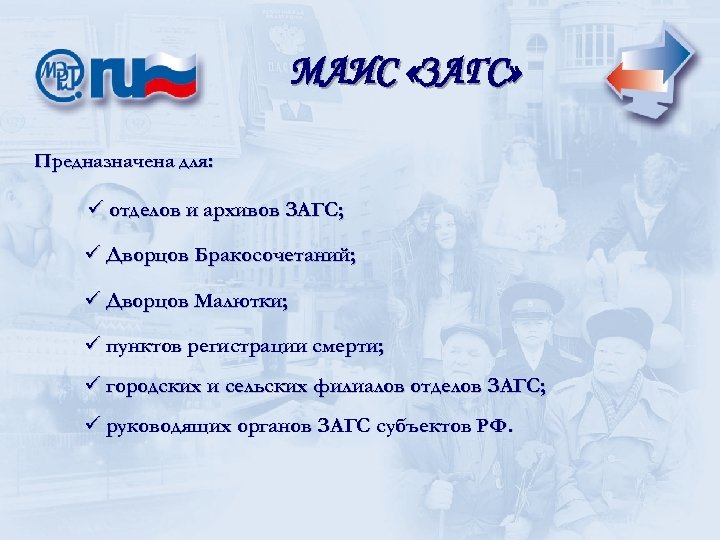 МЭТ.ru

МАИС «ЗАГС»

Предназначена для:

✓ отделов и архивов ЗАГС;

✓ Дворцов Бракосочетаний;

✓ Дворцов Малютки;

✓ пунктов регистрации смерти;

✓ городских и сельских филиалов отделов ЗАГС;

✓ руководящих органов ЗАГС субъектов РФ.